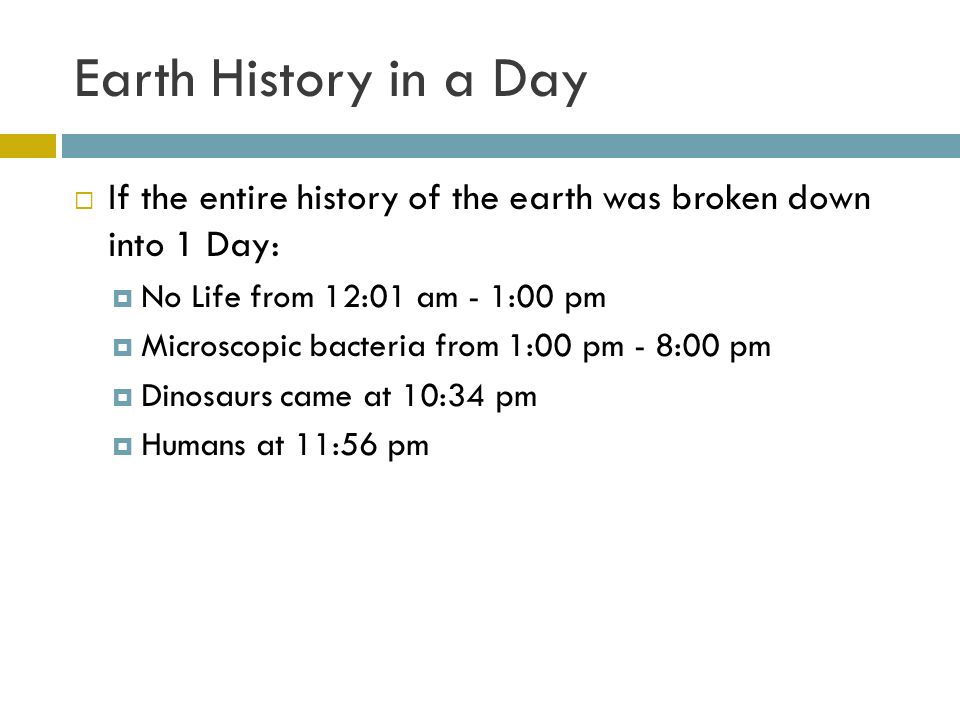 Earth History in a Day

If the entire history of the earth was broken down into 1 Day:

No Life from 12:01 am - 1:00 pm

Microscopic bacteria from 1:00 pm - 8:00 pm

Dinosaurs came at 10:34 pm

Humans at 11:56 pm